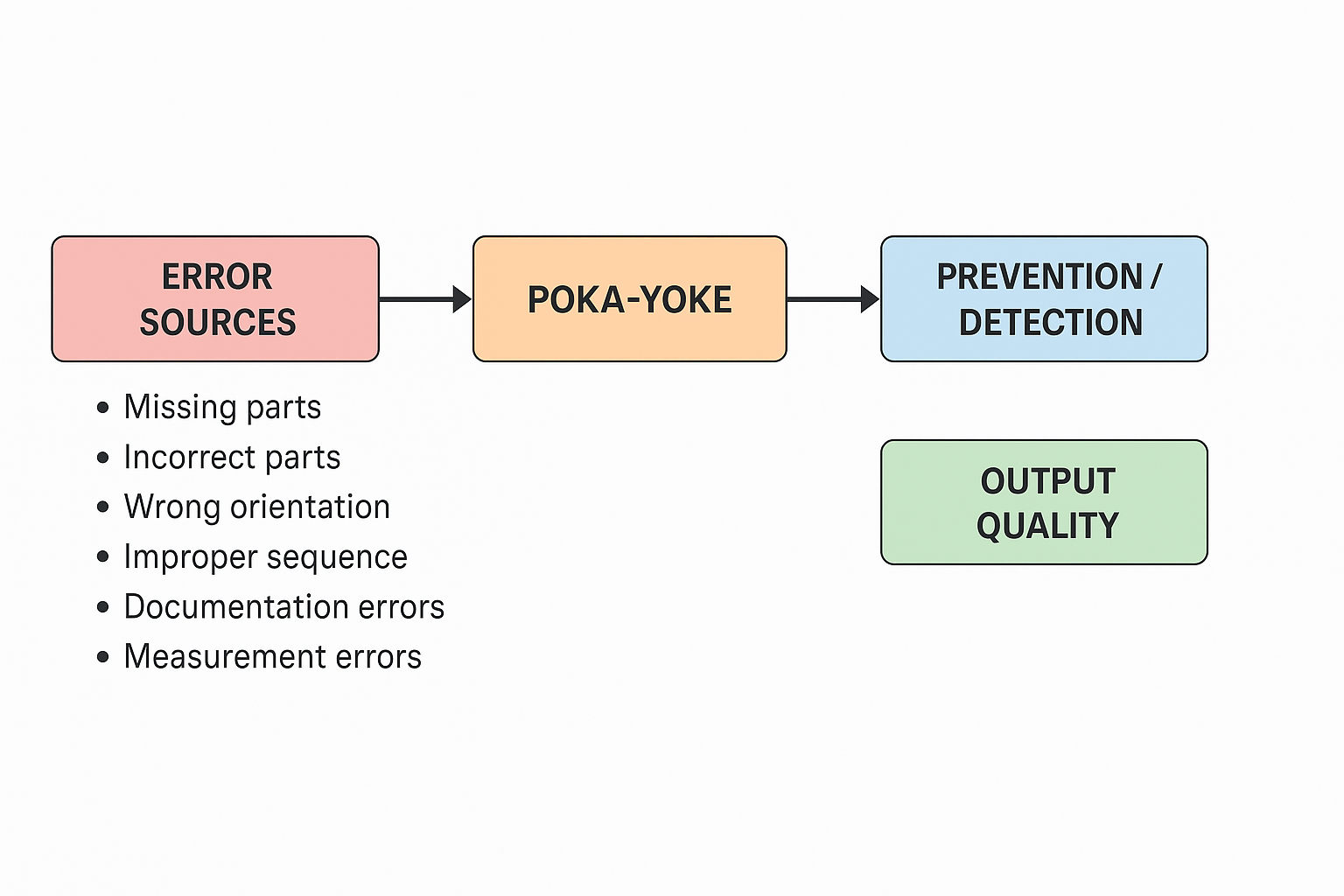 ERROR SOURCES

POKA-YOKE

PREVENTION / DETECTION

- Missing parts
- Incorrect parts
- Wrong orientation
- Improper sequence
- Documentation errors
- Measurement errors

OUTPUT QUALITY